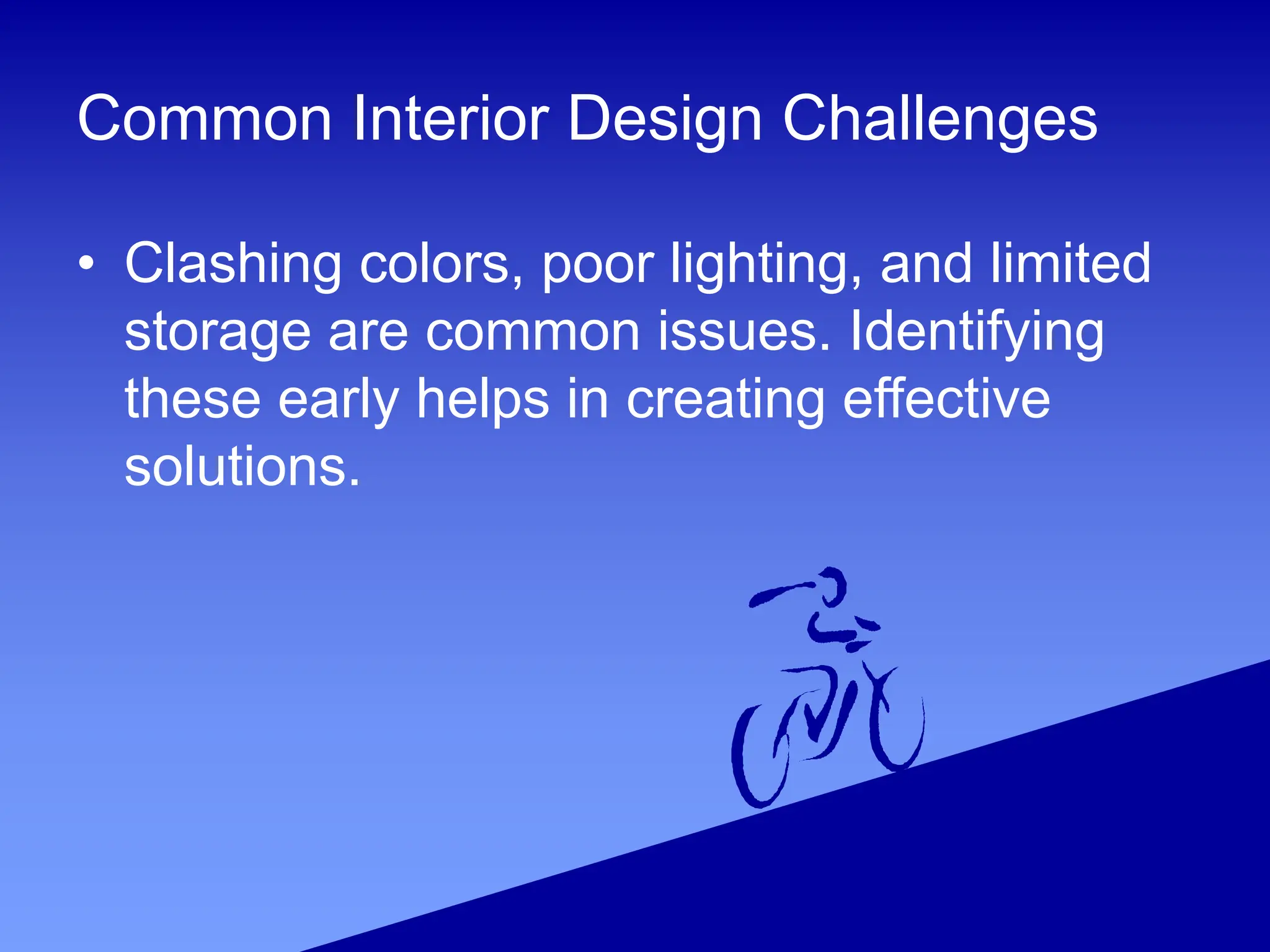 Common Interior Design Challenges

• Clashing colors, poor lighting, and limited storage are common issues. Identifying these early helps in creating effective solutions.